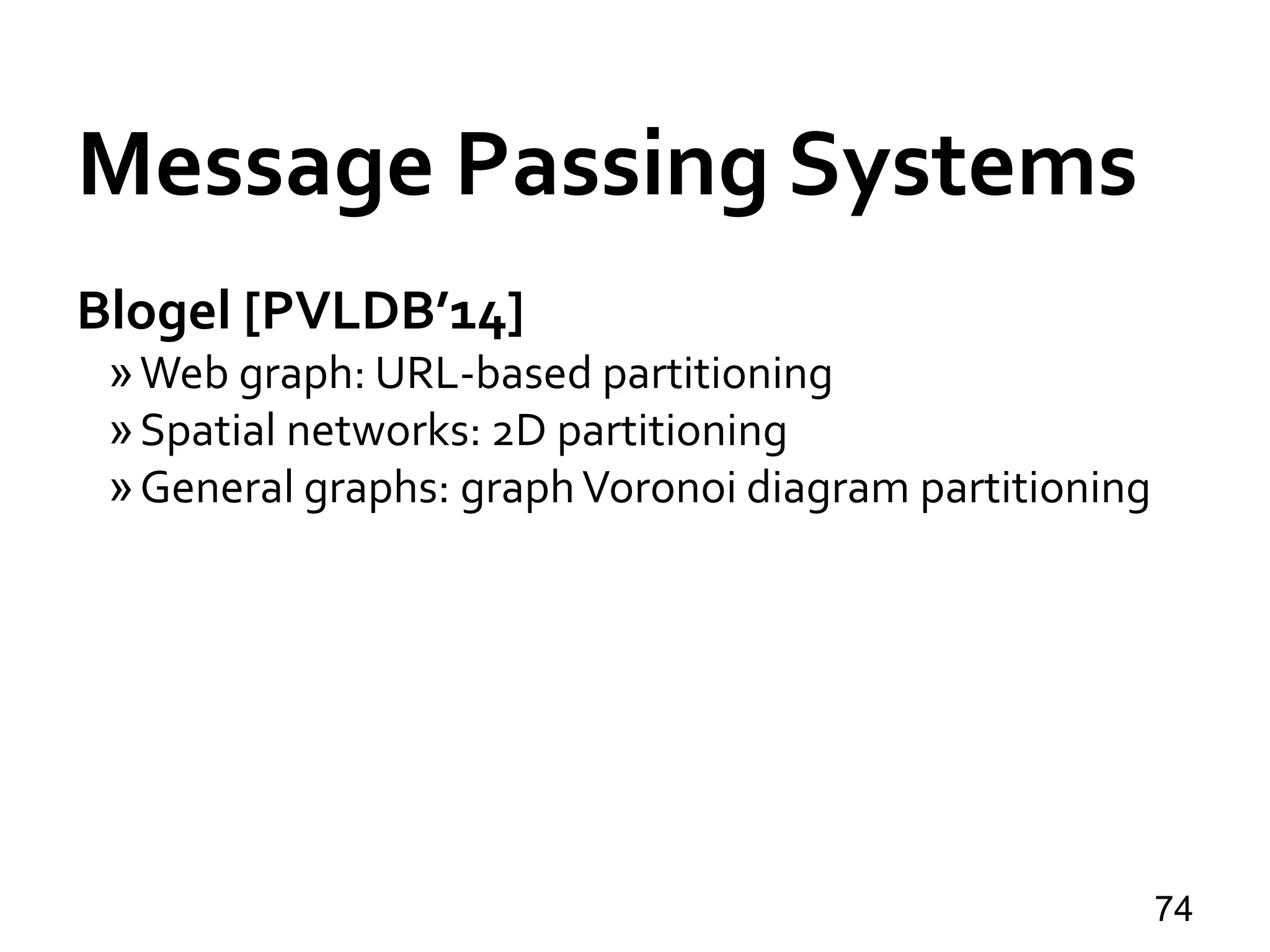 Message Passing Systems

Blogel [PVLDB’14]

» Web graph: URL-based partitioning

» Spatial networks: 2D partitioning

» General graphs: graph Voronoi diagram partitioning

74